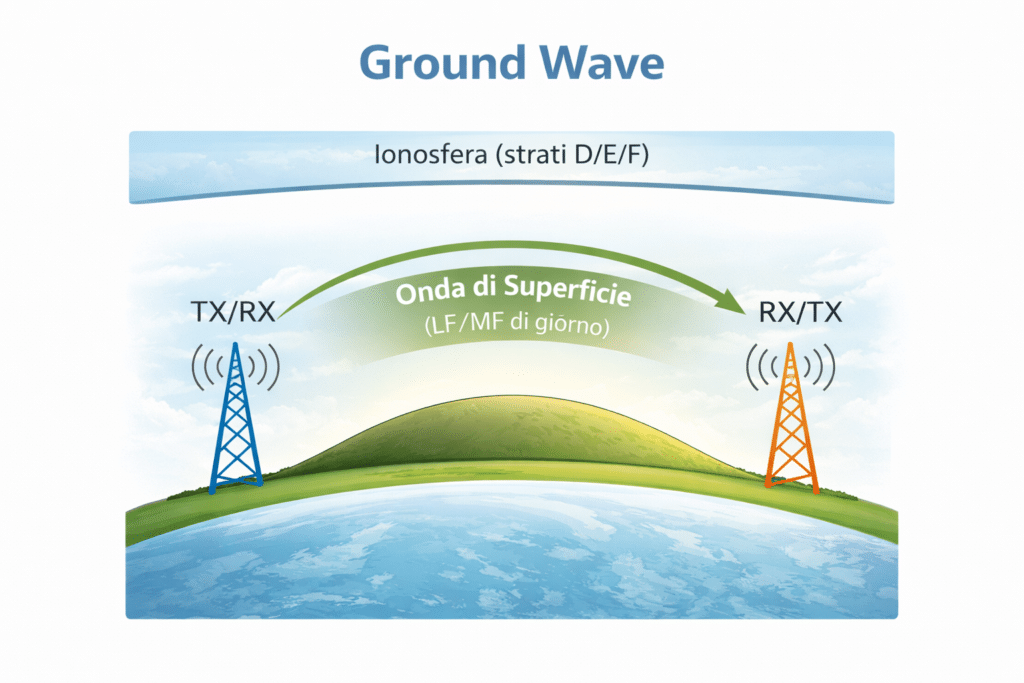 Ground Wave

Ionosfera (strati D/E/F)

TX/RX

Onda di Superficie
(LF/MF di giorno)

RX/TX